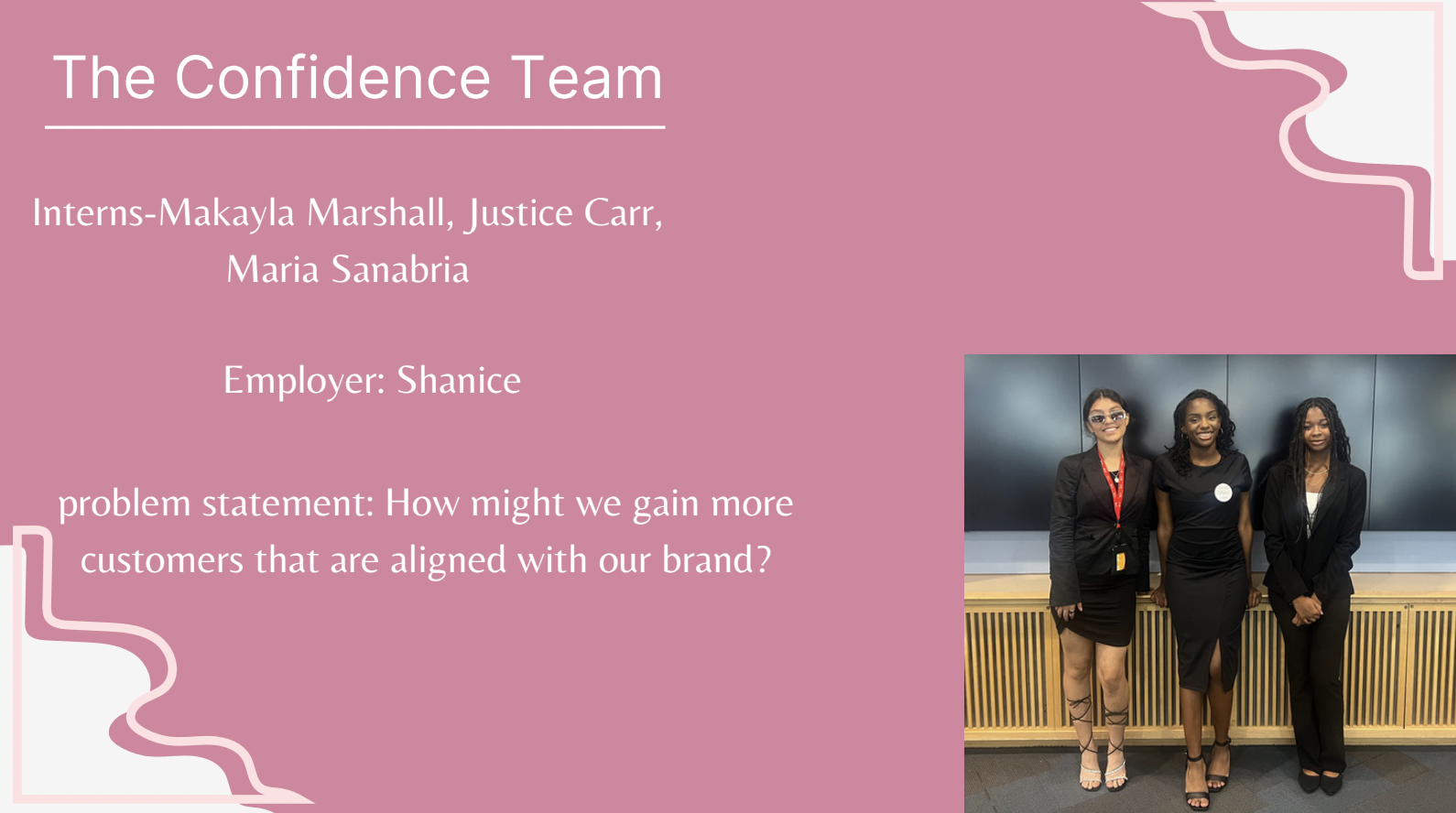 The Confidence Team

Interns-Makayla Marshall, Justice Carr, Maria Sanabria

Employer: Shanice

problem statement: How might we gain more customers that are aligned with our brand?